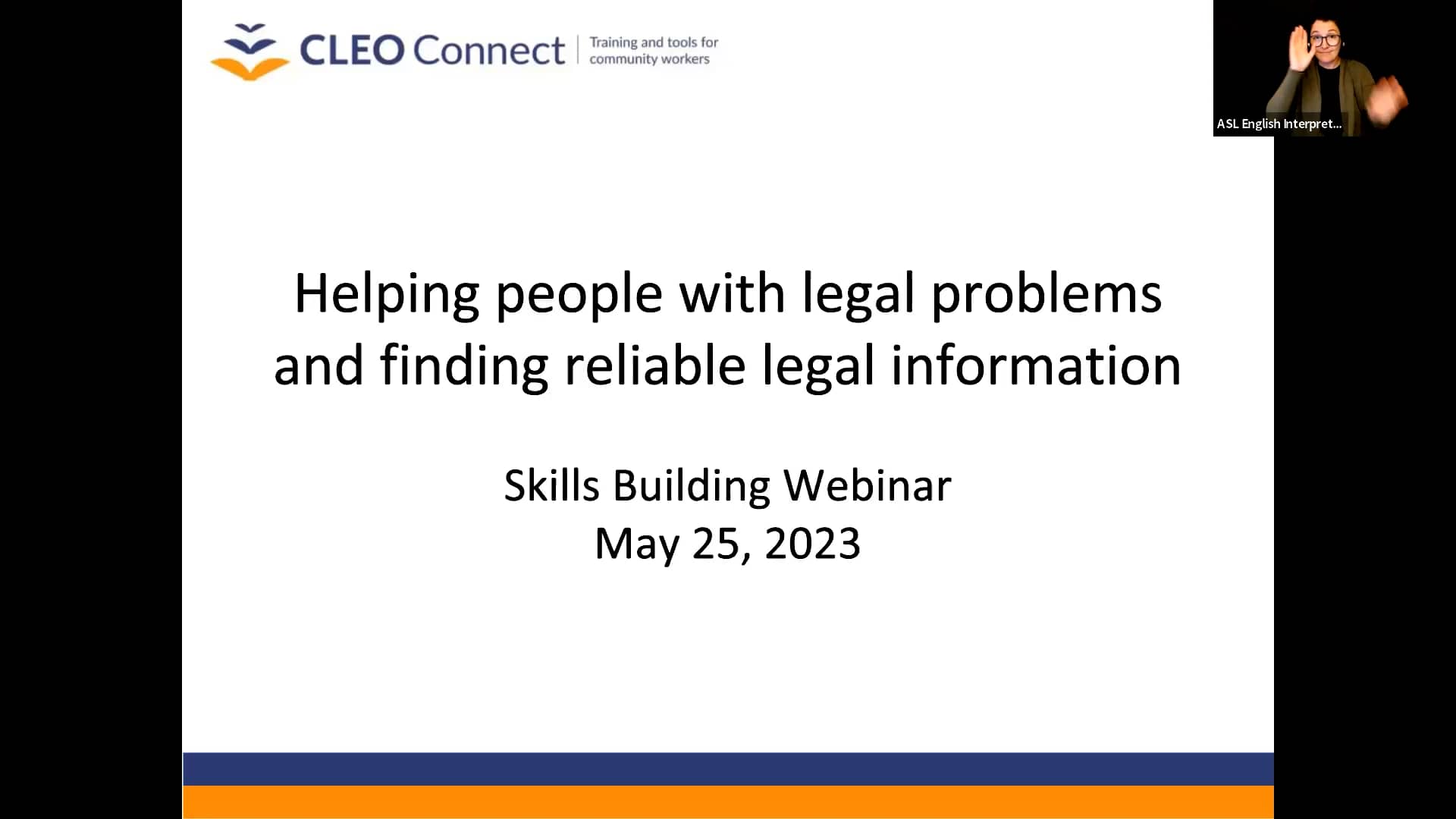 CLEO Connect | Training and tools for community workers

ASL English Interpret...

Helping people with legal problems and finding reliable legal information

Skills Building Webinar
May 25, 2023